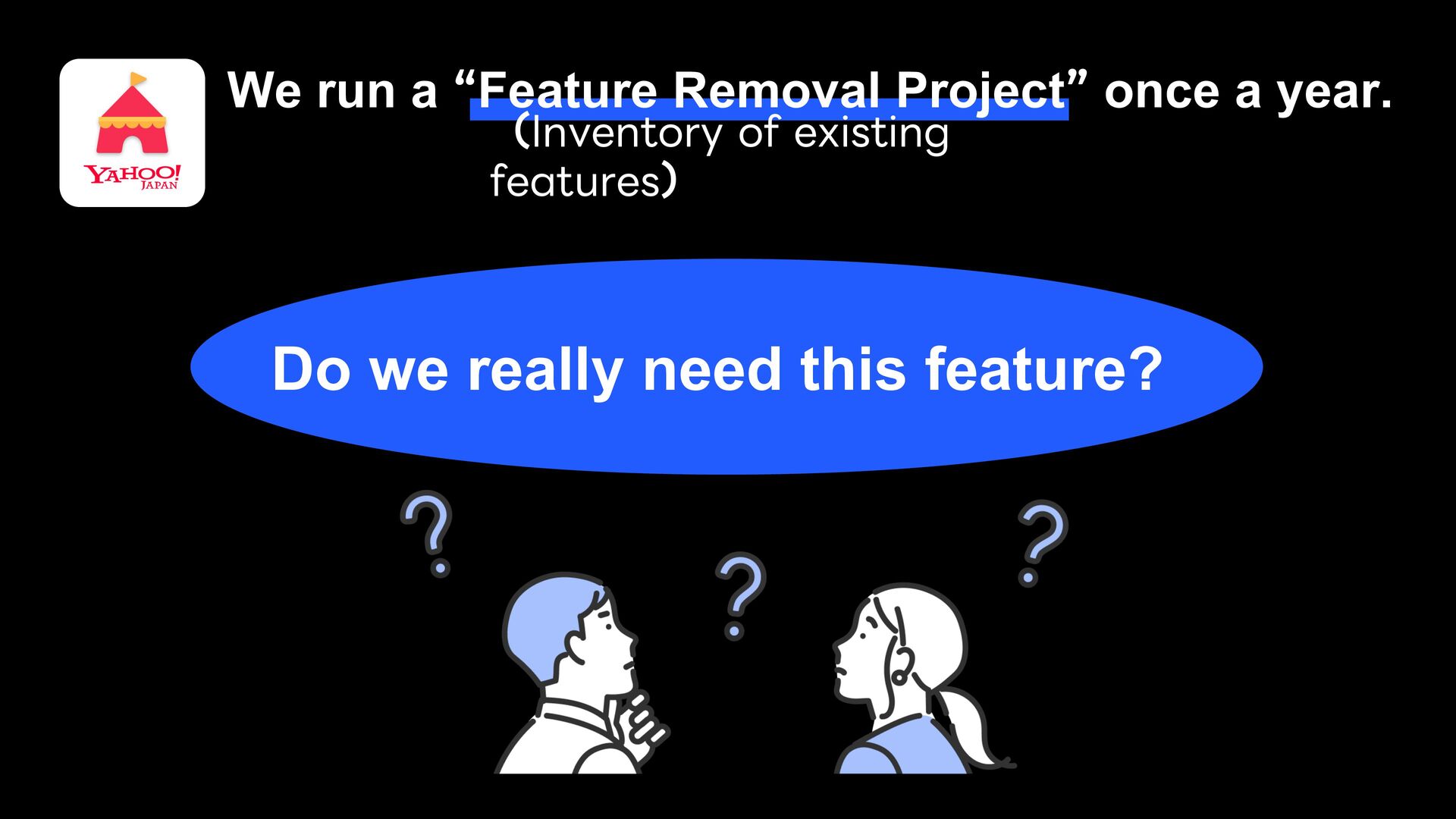 YAHOO! JAPAN

We run a “Feature Removal Project” once a year.

(Inventory of existing features)

Do we really need this feature?

?

?

?